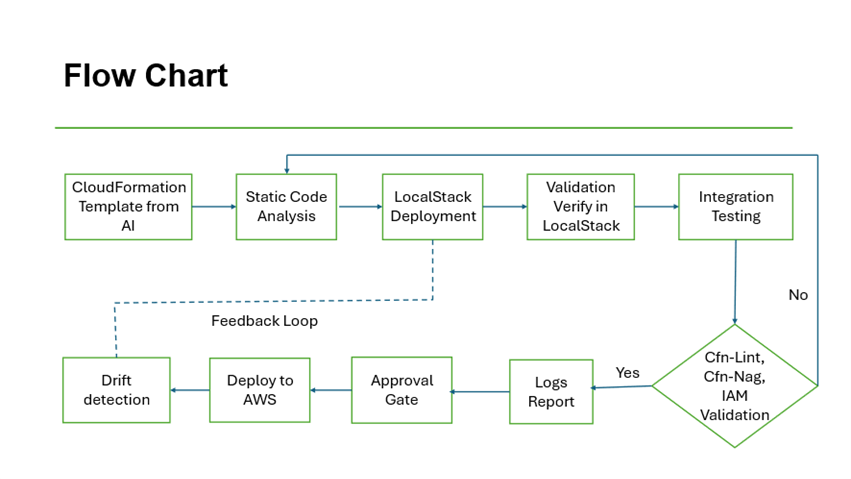 Flow Chart

CloudFormation Template from AI

Static Code Analysis

LocalStack Deployment

Validation Verify in LocalStack

Integration Testing

No

Feedback Loop

Cfn-Lint, Cfn-Nag, IAM Validation

Yes

Logs Report

Approval Gate

Deploy to AWS

Drift detection